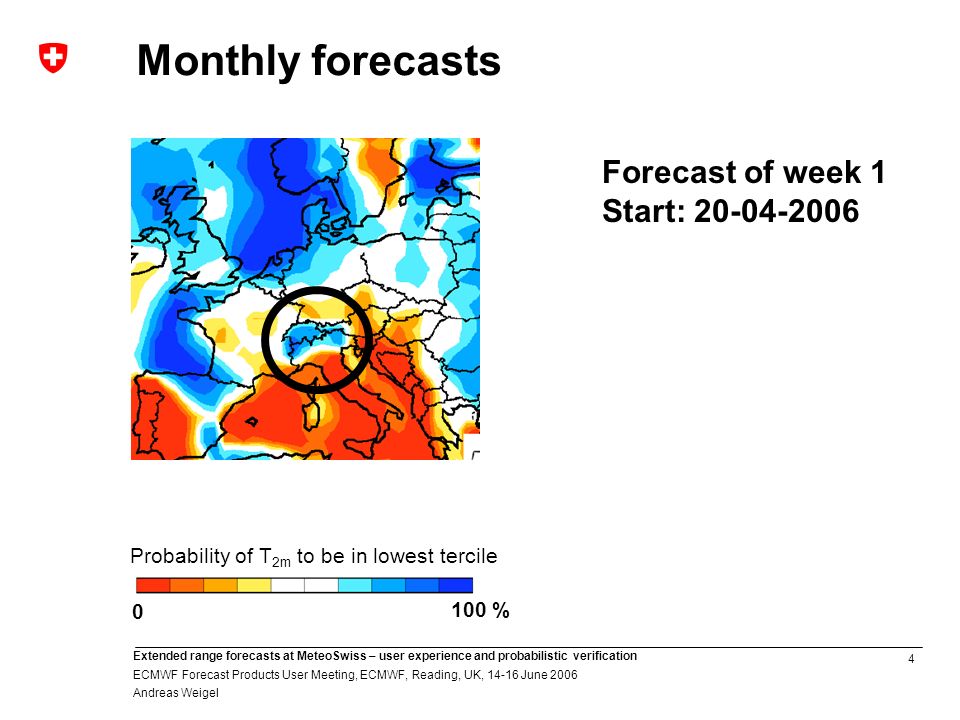 Monthly forecasts

Forecast of week 1
Start: 20-04-2006

Probability of $T_{2m}$ to be in lowest tercile

0

100 %

Extended range forecasts at MeteoSwiss – user experience and probabilistic verification
ECMWF Forecast Products User Meeting, ECMWF, Reading, UK, 14-16 June 2006
Andreas Weigel

4